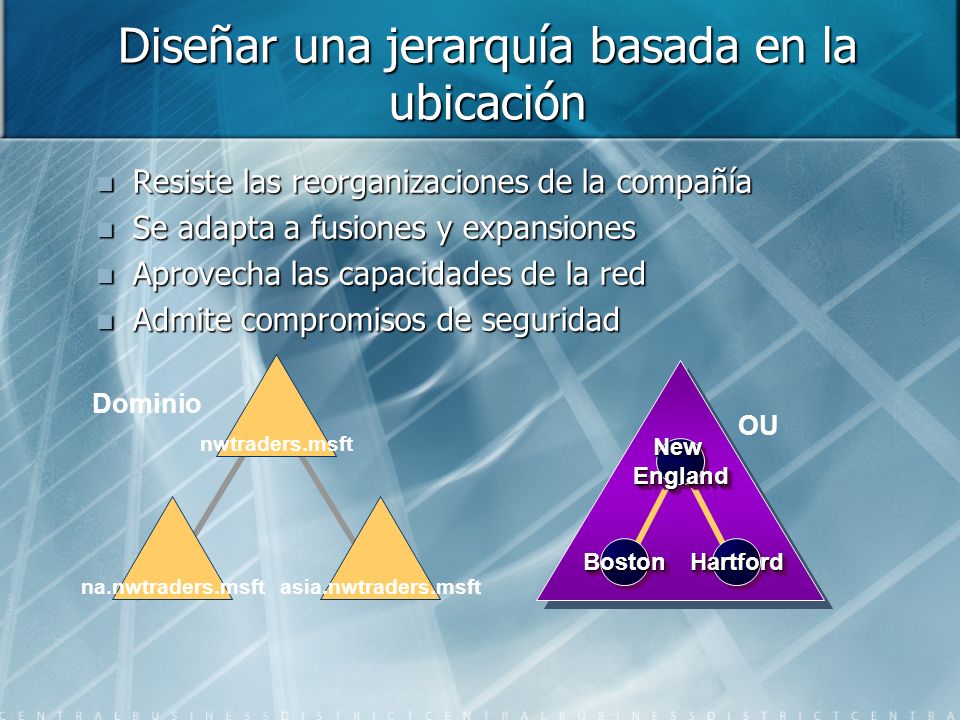 Diseñar una jerarquía basada en la ubicación

- Resiste las reorganizaciones de la compañía
- Se adapta a fusiones y expansiones
- Aprovecha las capacidades de la red
- Admite compromisos de seguridad

Dominio

nwtraders.msft

na.nwtraders.msft

asia.nwtraders.msft

OU

New England

Boston

Hartford

CENTRALBUSINESSDISTRICTCENTRALBUSINESSDISTRICTCENTRA